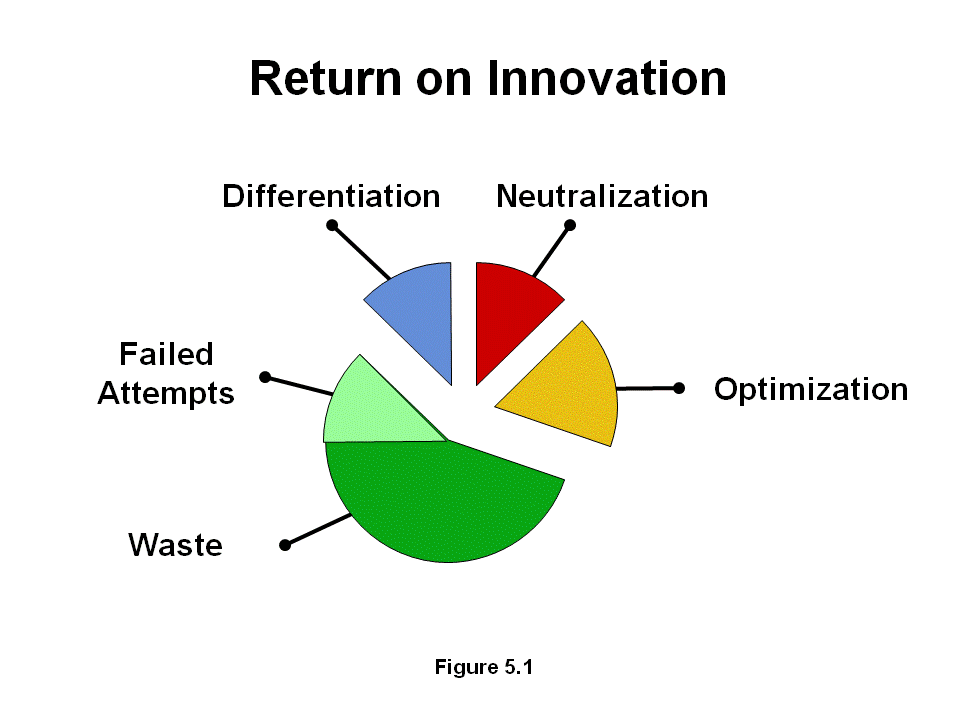 Return on Innovation

Differentiation

Neutralization

Failed Attempts

Optimization

Waste

Figure 5.1